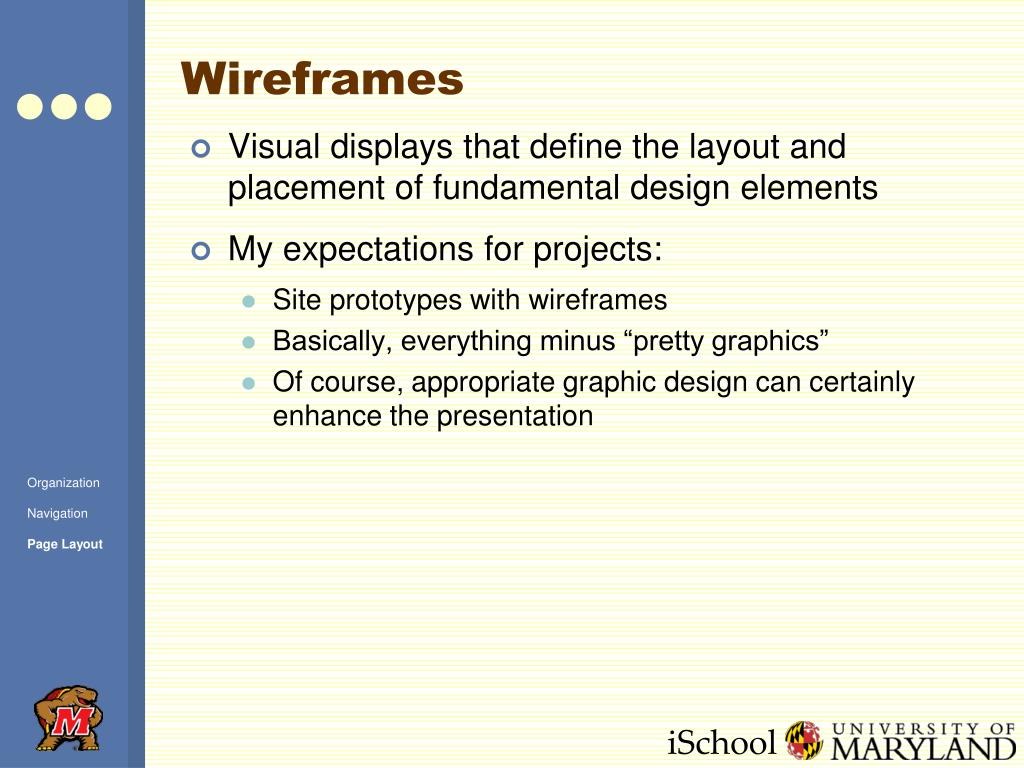 Wireframes

Visual displays that define the layout and placement of fundamental design elements

My expectations for projects:

Site prototypes with wireframes

Basically, everything minus “pretty graphics”

Of course, appropriate graphic design can certainly enhance the presentation

Organization

Navigation

Page Layout

M

iSchool

UNIVERSITY OF MARYLAND